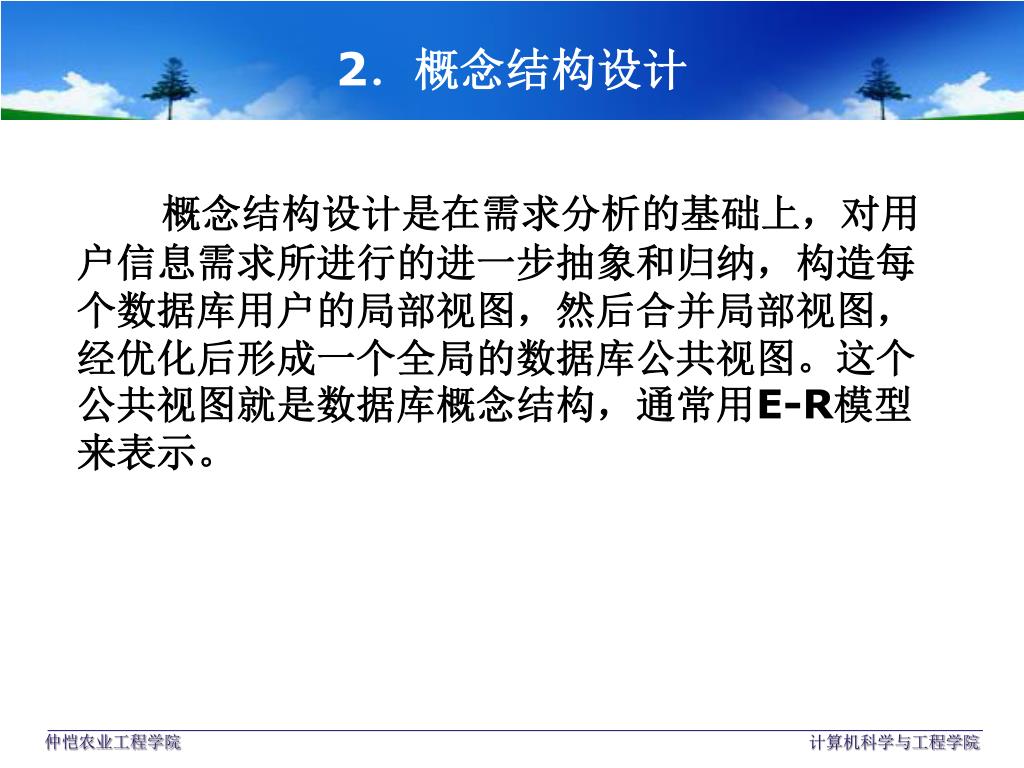 2．概念结构设计

概念结构设计是在需求分析的基础上，对用户信息需求所进行的进一步抽象和归纳，构造每个数据库用户的局部视图，然后合并局部视图，经优化后形成一个全局的数据库公共视图。这个公共视图就是数据库概念结构，通常用E-R模型来表示。

仲恺农业工程学院

计算机科学与工程学院